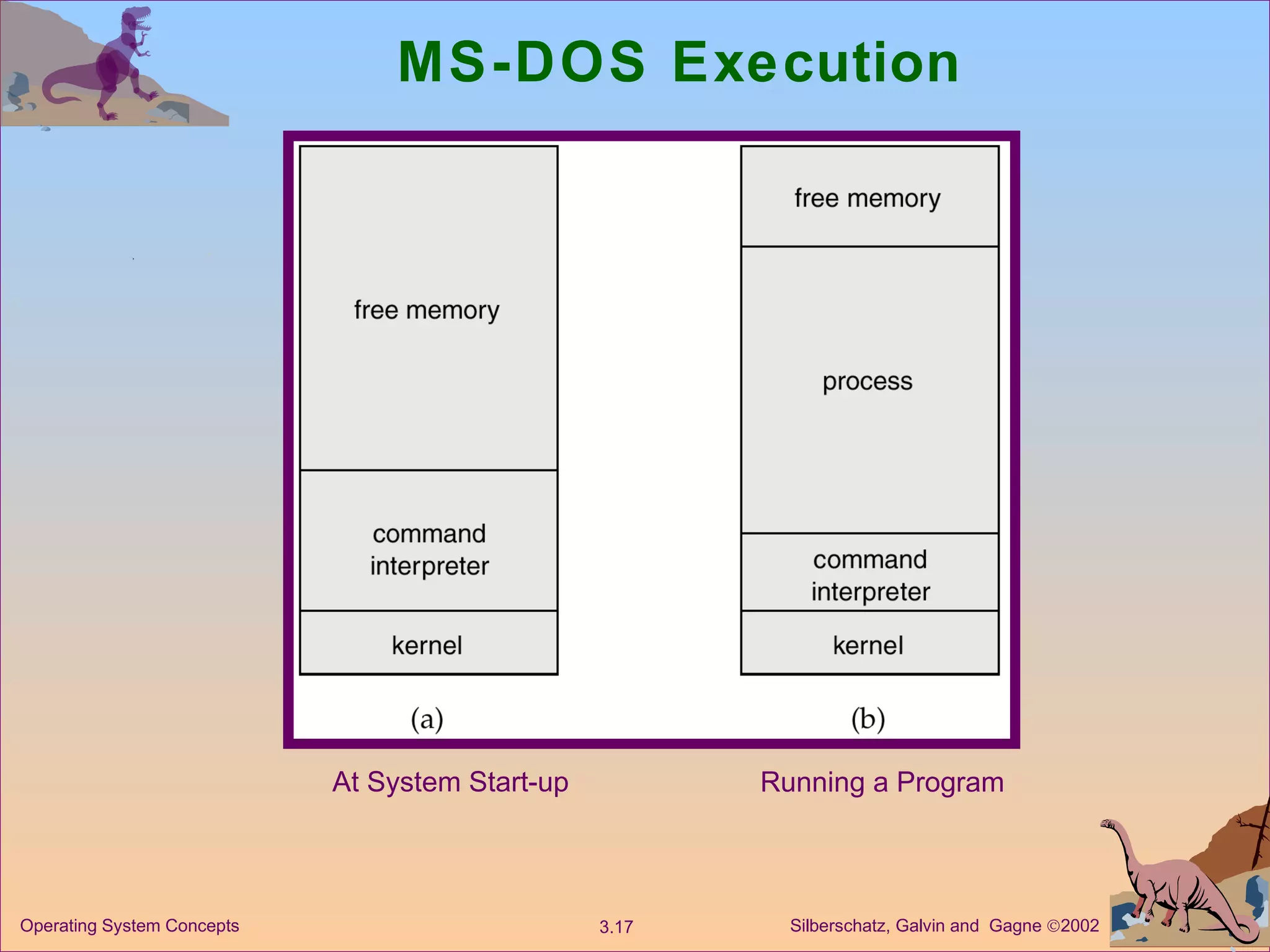 MS-DOS Execution

free memory

command interpreter

kernel

(a)

free memory

process

command interpreter

kernel

(b)

At System Start-up

Running a Program

Operating System Concepts

3.17

Silberschatz, Galvin and Gagne ©2002